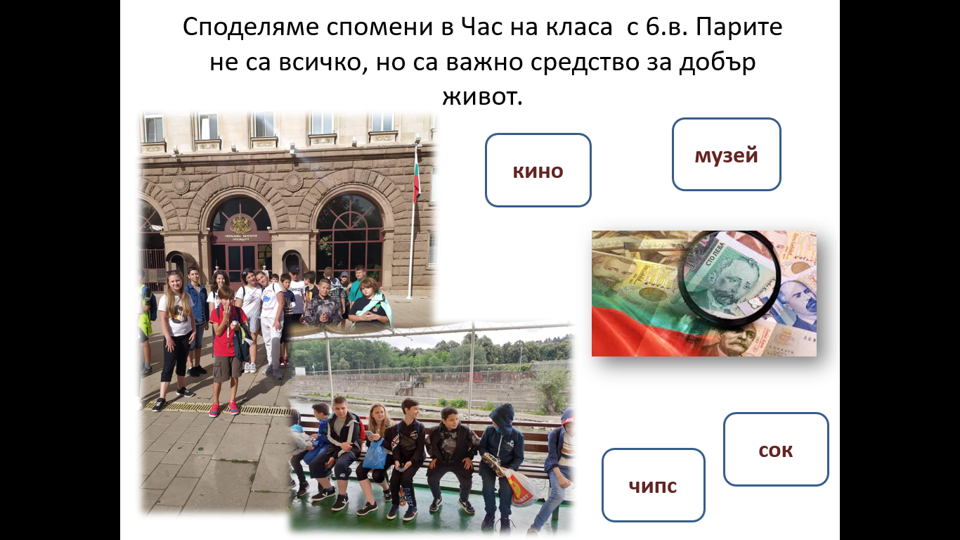 Споделяме спомени в Час на класа  с 6.в. Парите не са всичко, но са важно средство за добър живот.

кино

музей

сок

чипс